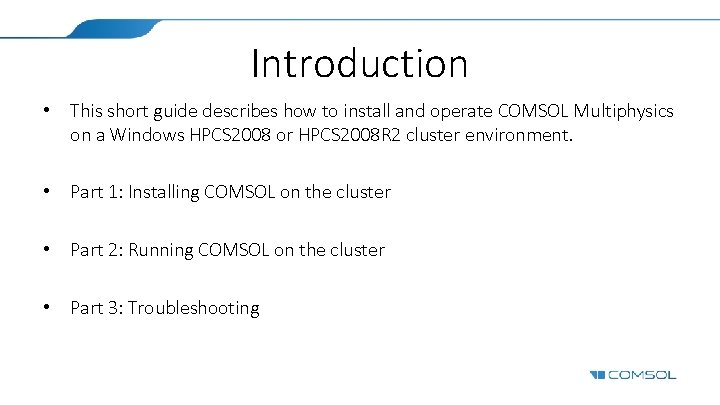 Introduction

• This short guide describes how to install and operate COMSOL Multiphysics on a Windows HPCS2008 or HPCS2008R2 cluster environment.

• Part 1: Installing COMSOL on the cluster

• Part 2: Running COMSOL on the cluster

• Part 3: Troubleshooting

COMSOL